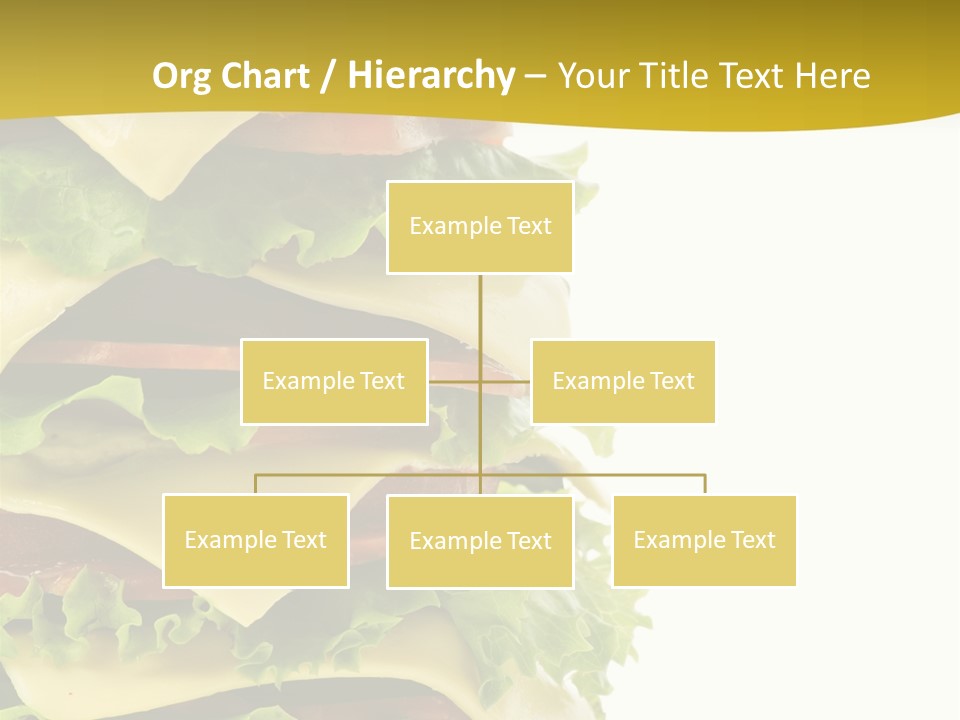 Org Chart / Hierarchy – Your Title Text Here

Example Text

Example Text

Example Text

Example Text

Example Text

Example Text